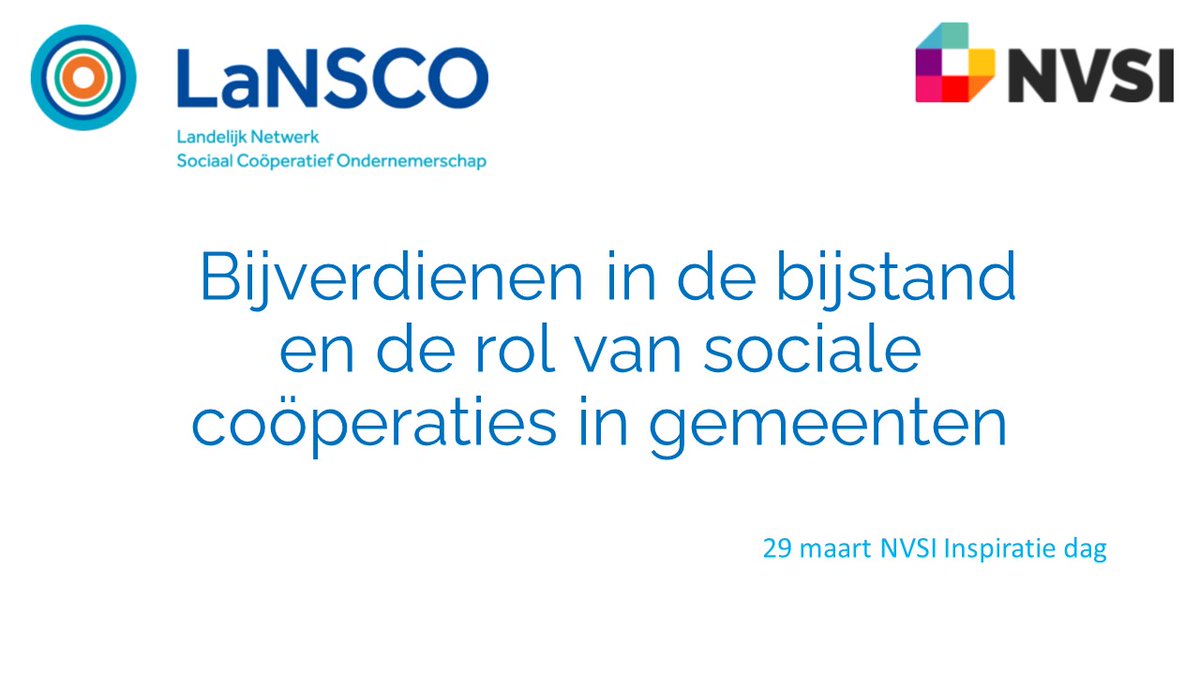 LaNSCO
Landelijk Netwerk
Sociaal Coöperatief Ondernemerschap

NVSI

Bijverdienen in de bijstand en de rol van sociale coöperaties in gemeenten

29 maart NVSI Inspiratie dag